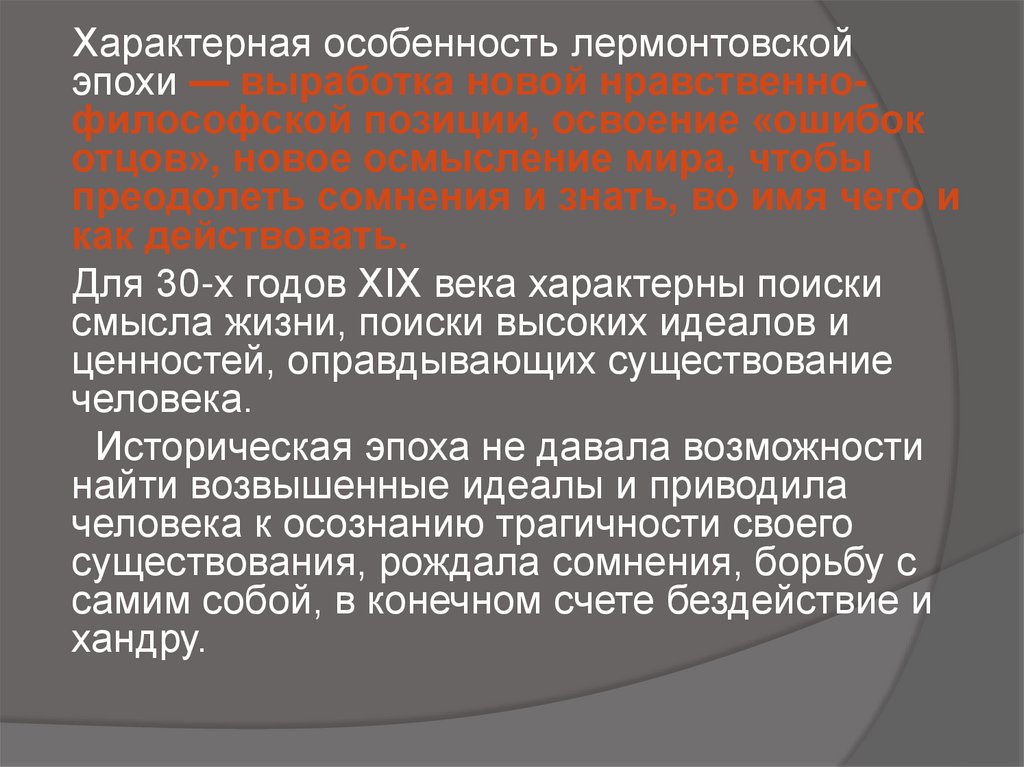 Характерная особенность лермонтовской эпохи — выработка новой нравственно-философской позиции, освоение «ошибок отцов», новое осмысление мира, чтобы преодолеть сомнения и знать, во имя чего и как действовать.

Для 30-х годов XIX века характерны поиски смысла жизни, поиски высоких идеалов и ценностей, оправдывающих существование человека.

Историческая эпоха не давала возможности найти возвышенные идеалы и приводила человека к осознанию трагичности своего существования, рождала сомнения, борьбу с самим собой, в конечном счете бездействие и хандру.